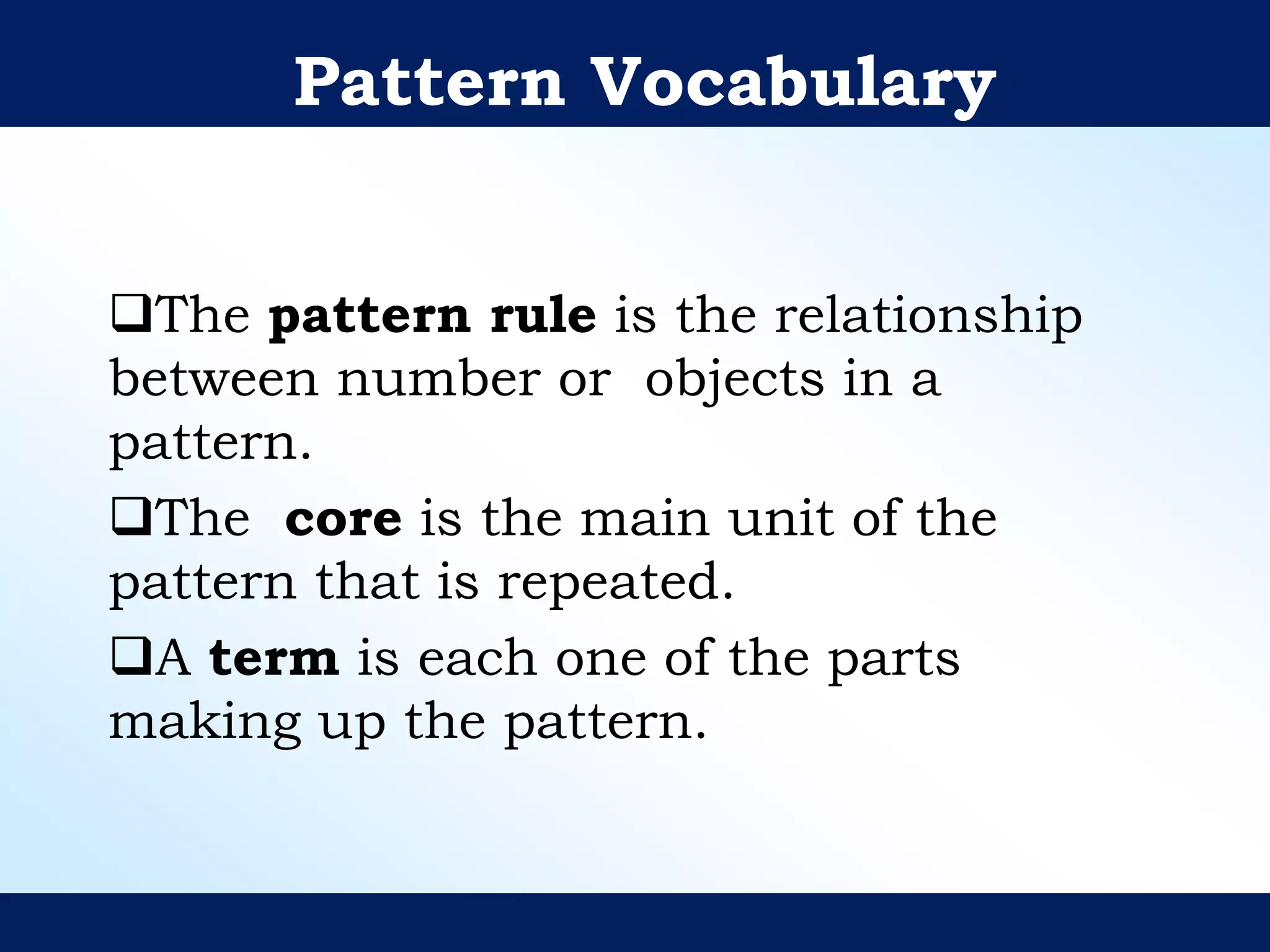 Pattern Vocabulary

❑The pattern rule is the relationship between number or objects in a pattern.

❑The core is the main unit of the pattern that is repeated.

❑A term is each one of the parts making up the pattern.